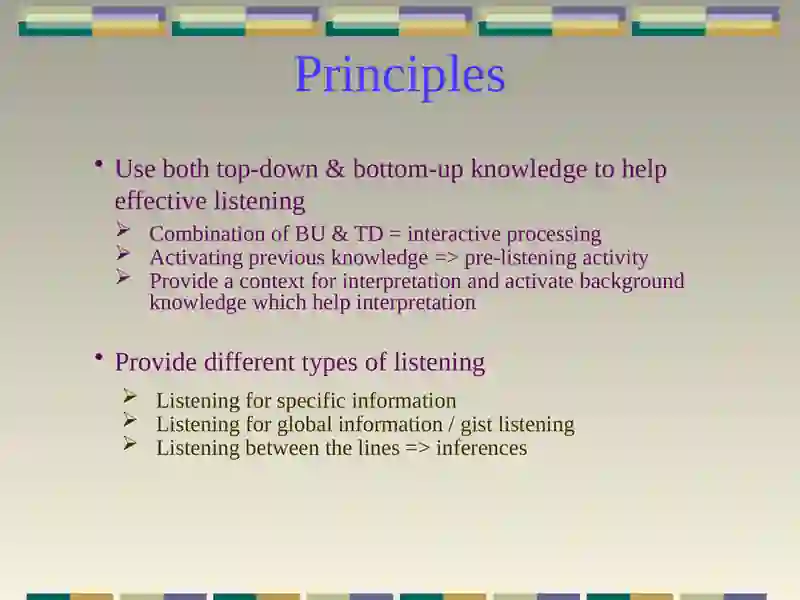 Principles

• Use both top-down & bottom-up knowledge to help effective listening

➢ Combination of BU & TD = interactive processing
➢ Activating previous knowledge => pre-listening activity
➢ Provide a context for interpretation and activate background knowledge which help interpretation

• Provide different types of listening

➢ Listening for specific information
➢ Listening for global information / gist listening
➢ Listening between the lines => inferences